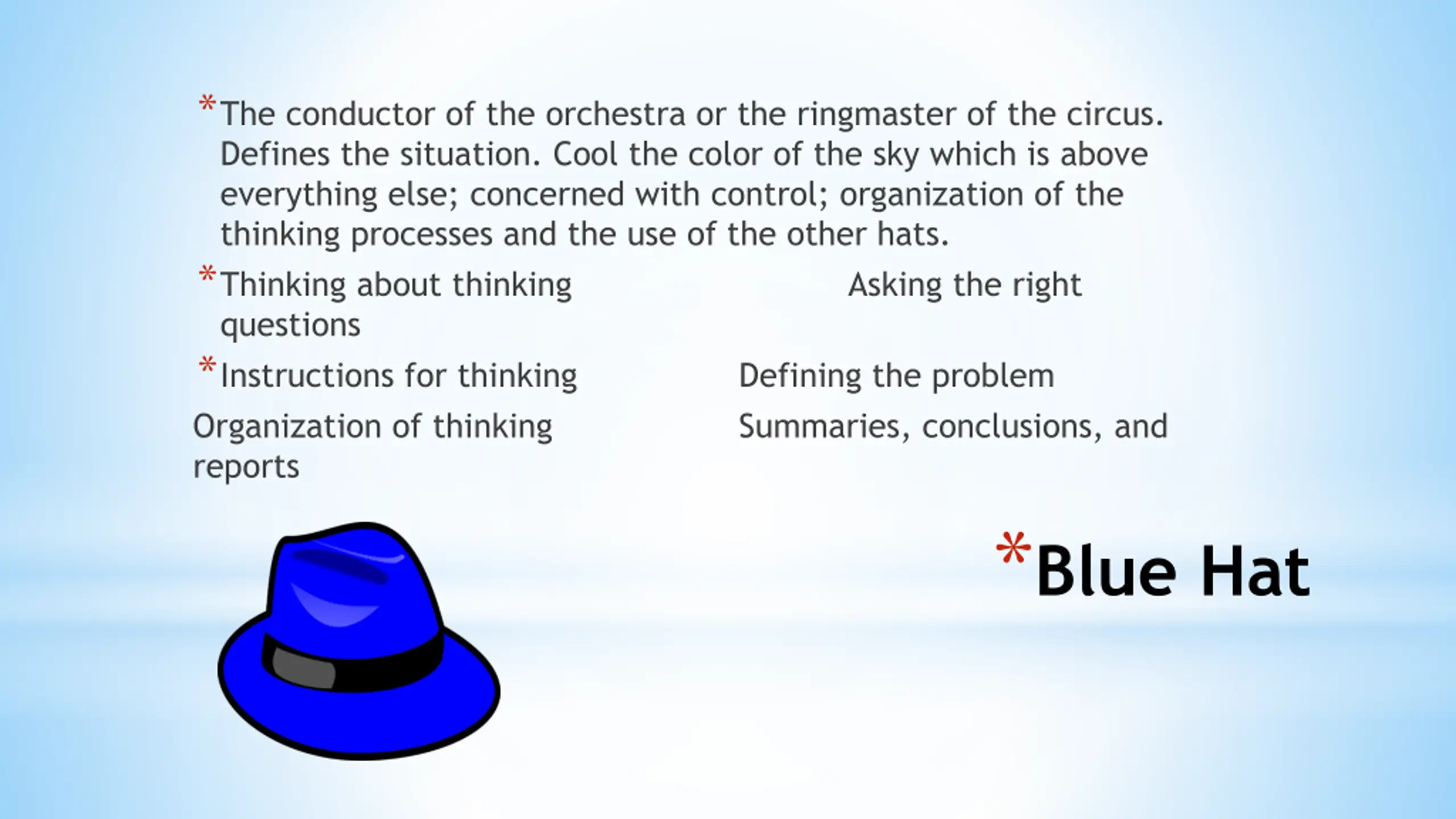 *The conductor of the orchestra or the ringmaster of the circus. Defines the situation. Cool the color of the sky which is above everything else; concerned with control; organization of the thinking processes and the use of the other hats.

*Thinking about thinking Asking the right questions

*Instructions for thinking Defining the problem

Organization of thinking Summaries, conclusions, and reports

*Blue Hat